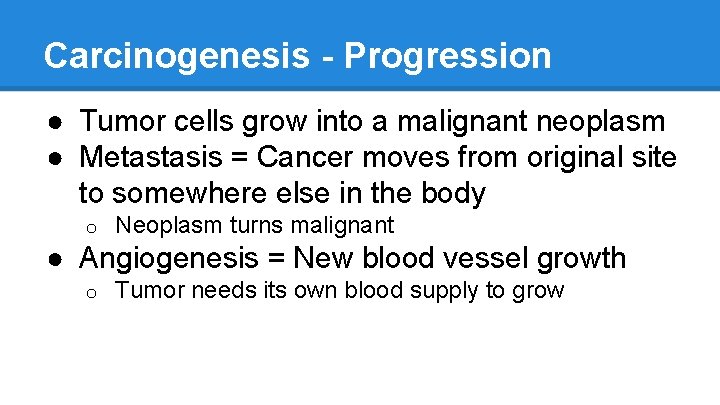 Carcinogenesis - Progression

• Tumor cells grow into a malignant neoplasm
• Metastasis = Cancer moves from original site to somewhere else in the body
o Neoplasm turns malignant
• Angiogenesis = New blood vessel growth
o Tumor needs its own blood supply to grow